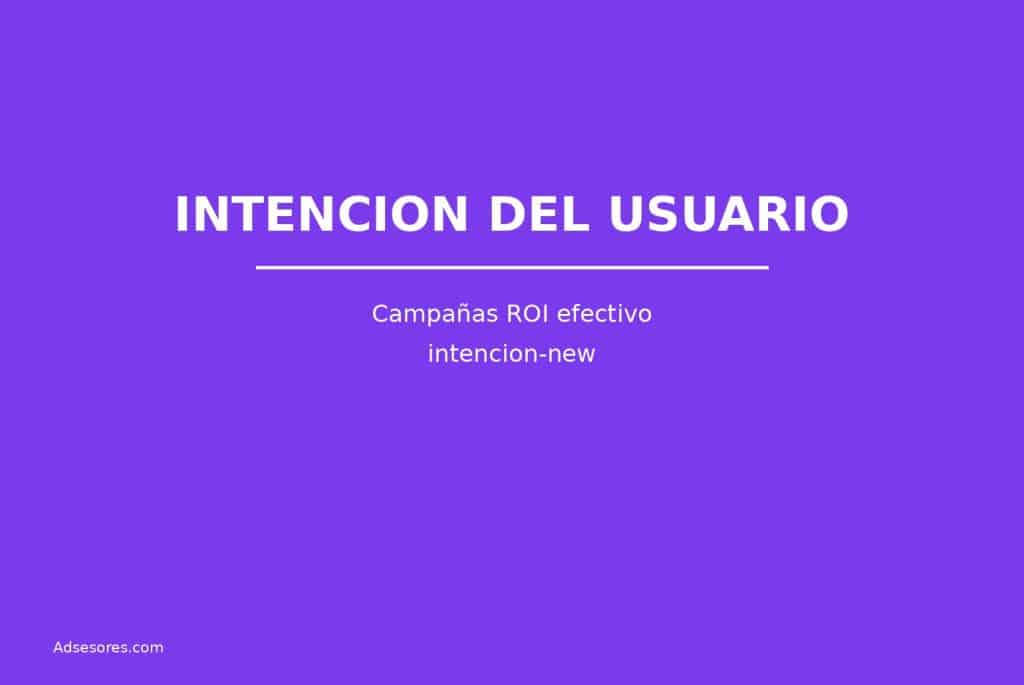 INTENCION DEL USUARIO

Campañas ROI efectivo
intencion-new

Adsesores.com